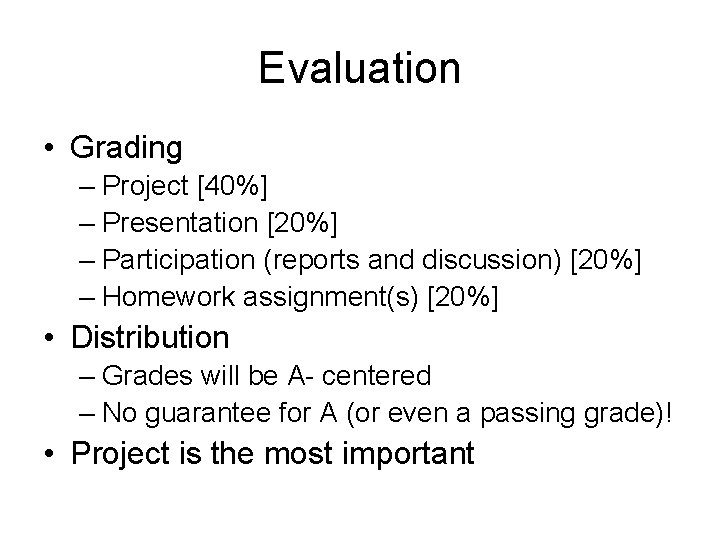 Evaluation

• Grading
– Project [40%]
– Presentation [20%]
– Participation (reports and discussion) [20%]
– Homework assignment(s) [20%]
• Distribution
– Grades will be A- centered
– No guarantee for A (or even a passing grade)!
• Project is the most important